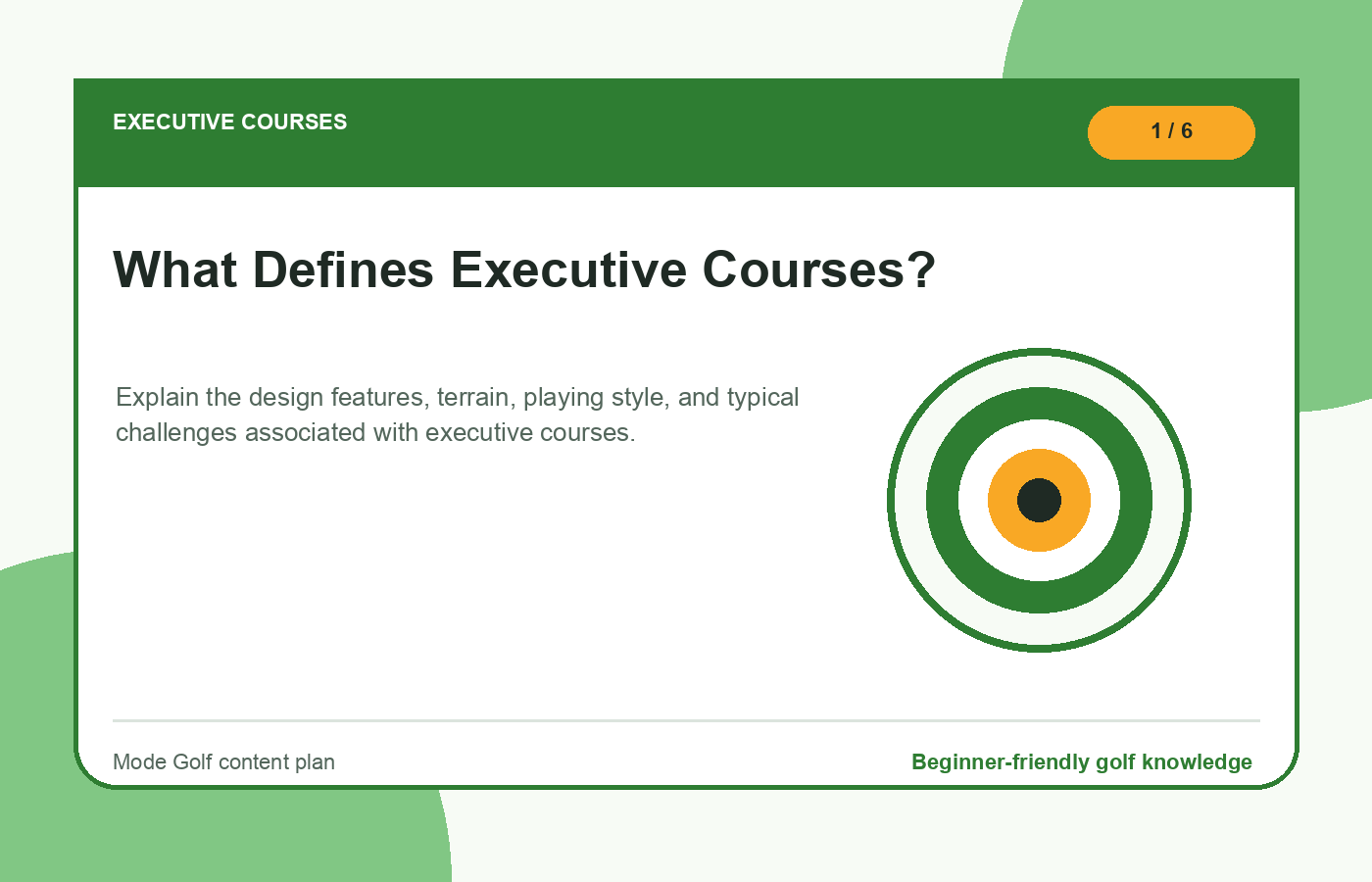 EXECUTIVE COURSES

1 / 6

What Defines Executive Courses?

Explain the design features, terrain, playing style, and typical challenges associated with executive courses.

Mode Golf content plan

Beginner-friendly golf knowledge